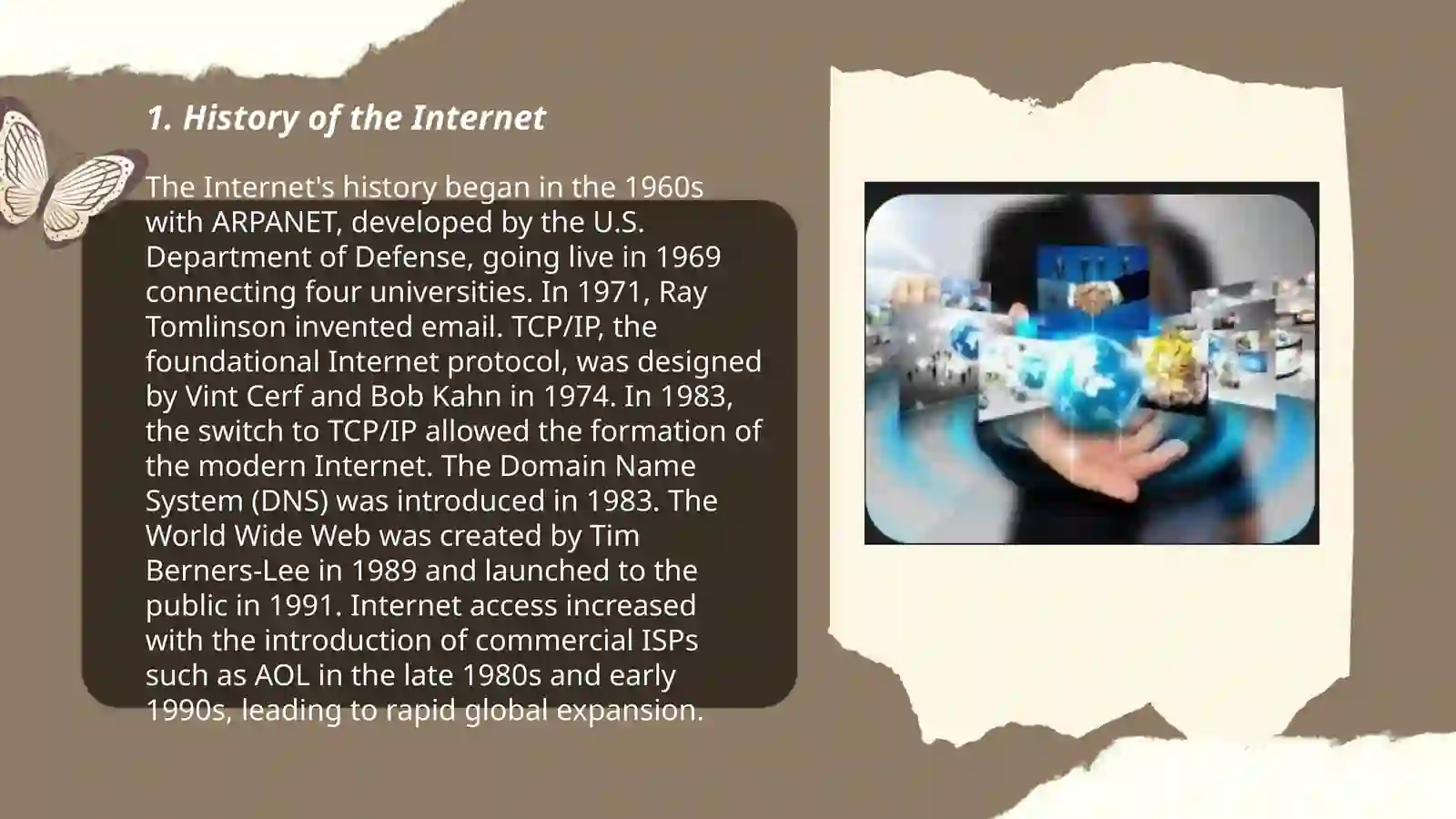 1. History of the Internet

The Internet's history began in the 1960s with ARPANET, developed by the U.S. Department of Defense, going live in 1969 connecting four universities. In 1971, Ray Tomlinson invented email. TCP/IP, the foundational Internet protocol, was designed by Vint Cerf and Bob Kahn in 1974. In 1983, the switch to TCP/IP allowed the formation of the modern Internet. The Domain Name System (DNS) was introduced in 1983. The World Wide Web was created by Tim Berners-Lee in 1989 and launched to the public in 1991. Internet access increased with the introduction of commercial ISPs such as AOL in the late 1980s and early 1990s, leading to rapid global expansion.